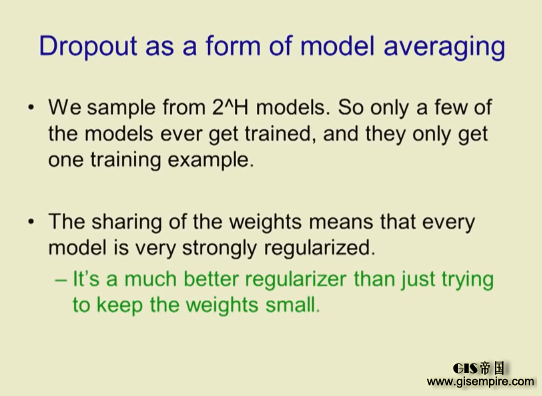 Dropout as a form of model averaging

• We sample from 2^H models. So only a few of the models ever get trained, and they only get one training example.

• The sharing of the weights means that every model is very strongly regularized.
– It's a much better regularizer than just trying to keep the weights small.

GIS帝国
www.gisempire.com